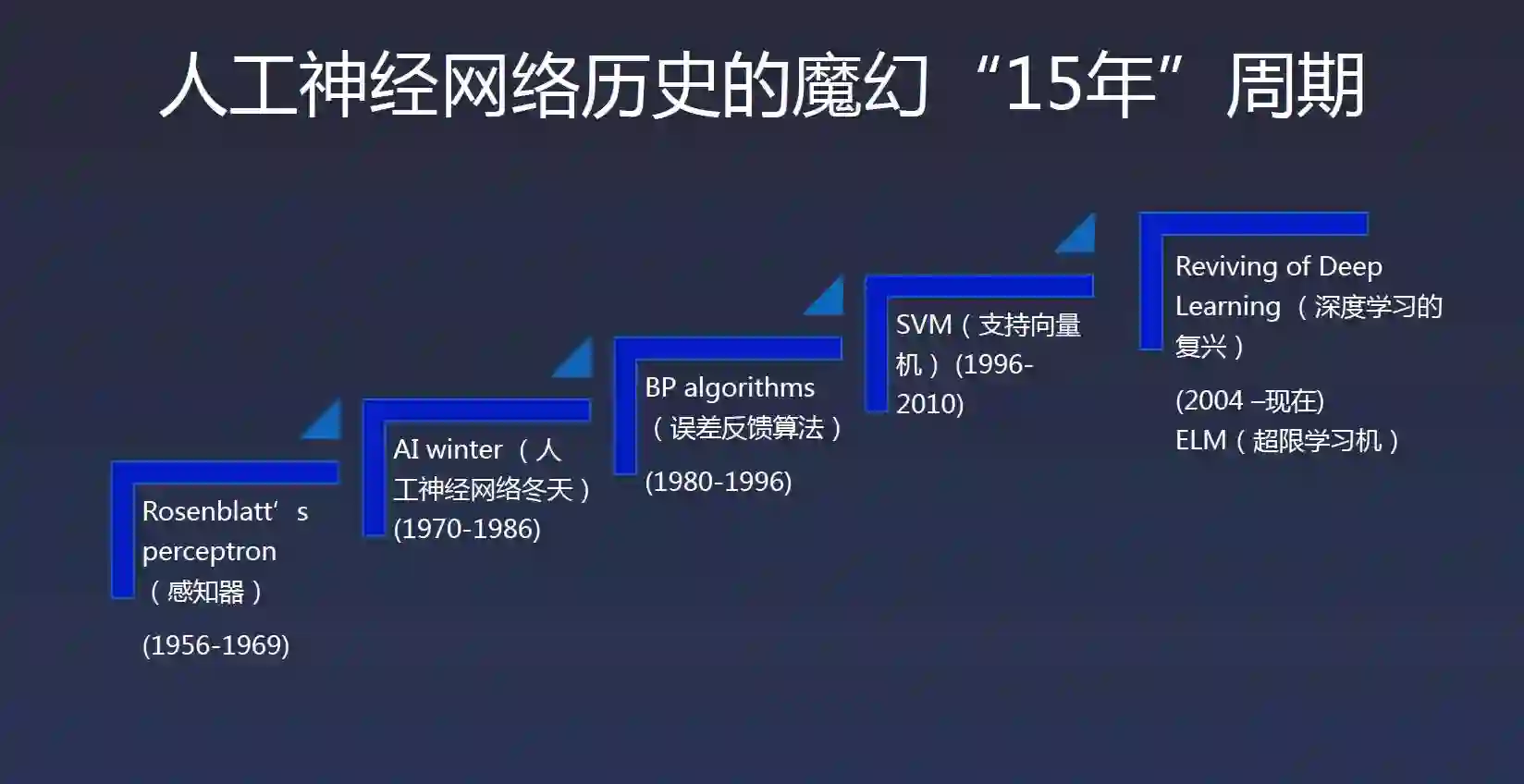 人工神经网络历史的魔幻“15年”周期

Rosenblatt’s perceptron（感知器）

(1956-1969)

AI winter（人工神经网络冬天）(1970-1986)

BP algorithms（误差反馈算法）

(1980-1996)

SVM（支持向量机）(1996-2010)

Reviving of Deep Learning（深度学习的复兴）

(2004 –现在)
ELM（超限学习机）